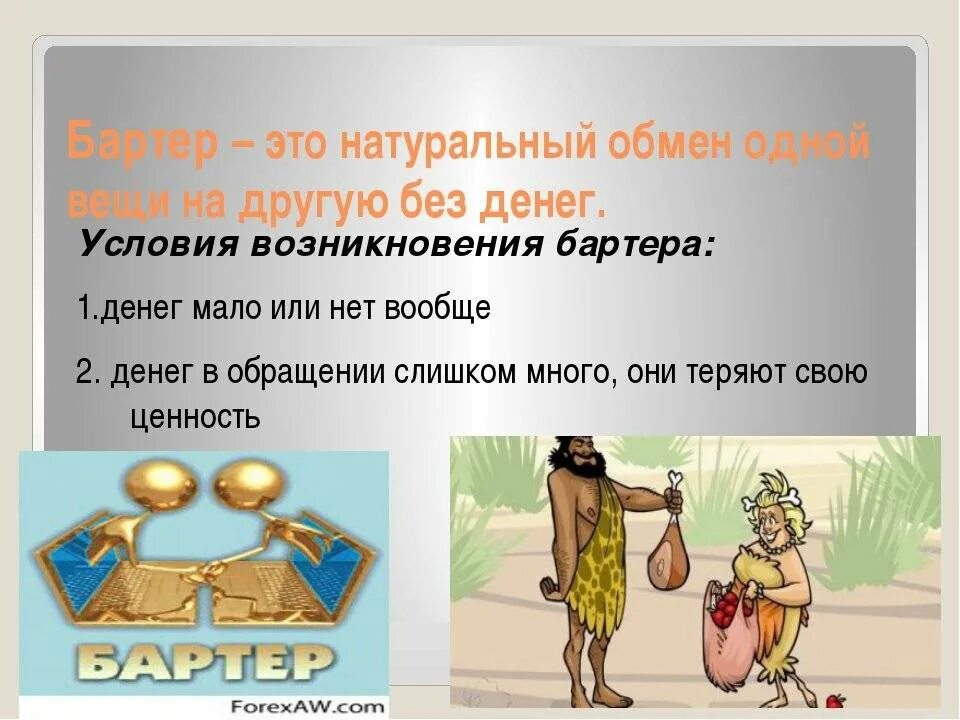 Бартер – это натуральный обмен одной вещи на другую без денег.

Условия возникновения бартера:

1.денег мало или нет вообще

2. денег в обращении слишком много, они теряют свою ценность

БАРТЕР

ForexAW.com